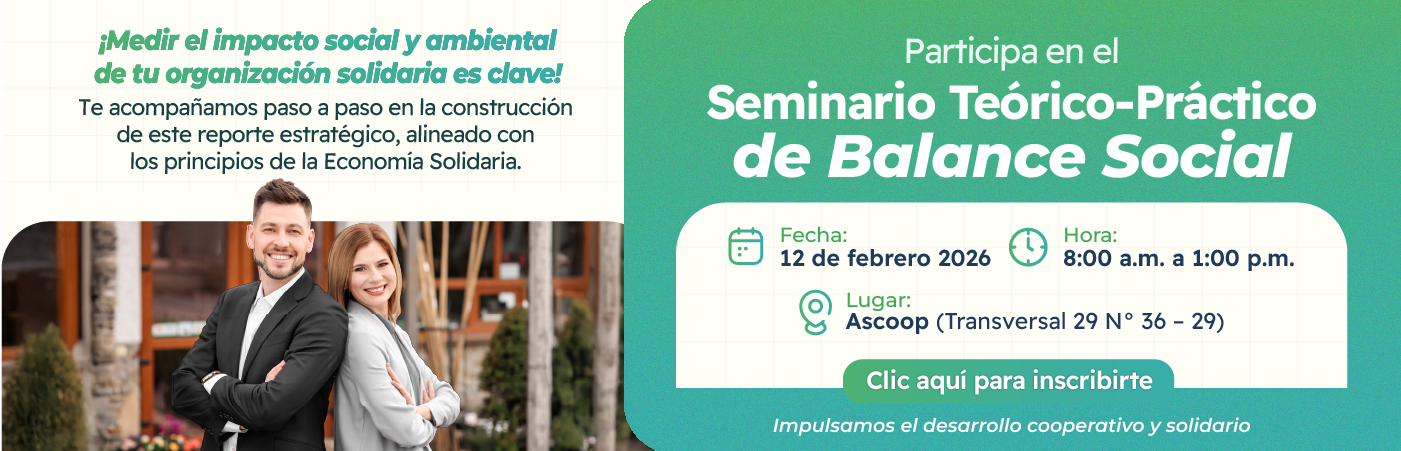 ¡Medir el impacto social y ambiental de tu organización solidaria es clave!

Te acompañamos paso a paso en la construcción de este reporte estratégico, alineado con los principios de la Economía Solidaria.

Participa en el

Seminario Teórico-Práctico de Balance Social

Fecha:
12 de febrero 2026

Hora:
8:00 a.m. a 1:00 p.m.

Lugar:
Ascoop (Transversal 29 N° 36 – 29)

Clic aquí para inscribirte

Impulsamos el desarrollo cooperativo y solidario